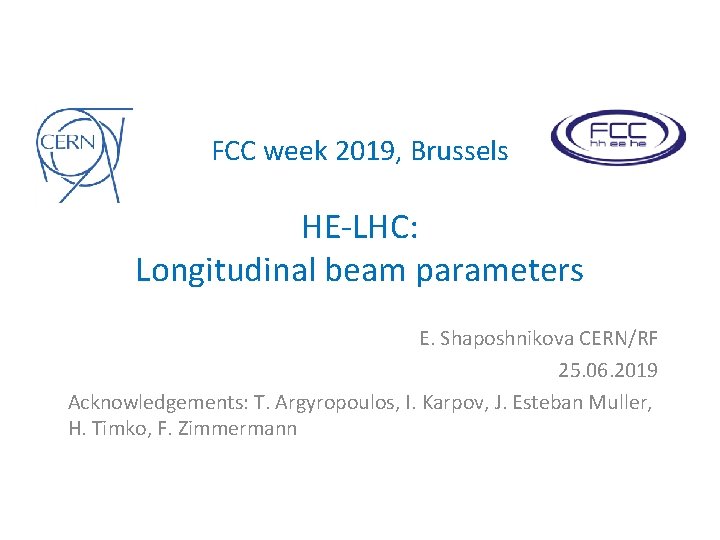 CERN

FCC week 2019, Brussels

FCC
hh ee he

HE-LHC:
Longitudinal beam parameters

E. Shaposhnikova CERN/RF
25.06.2019

Acknowledgements: T. Argyropoulos, I. Karpov, J. Esteban Muller, H. Timko, F. Zimmermann